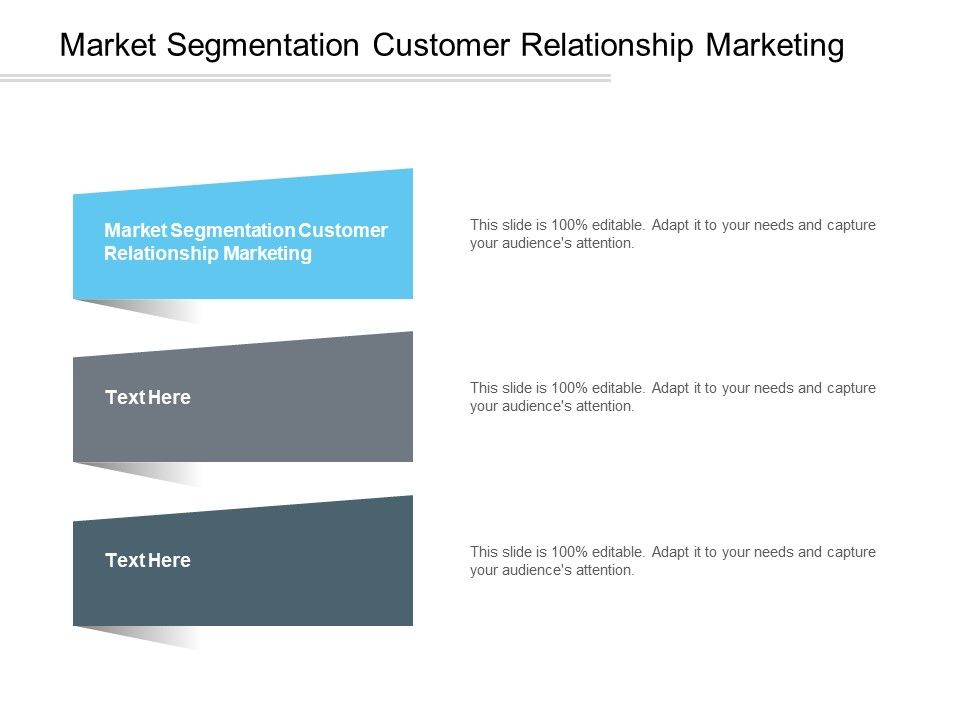 Market Segmentation Customer Relationship Marketing

Market Segmentation Customer Relationship Marketing

This slide is 100% editable. Adapt it to your needs and capture your audience's attention.

Text Here

This slide is 100% editable. Adapt it to your needs and capture your audience's attention.

Text Here

This slide is 100% editable. Adapt it to your needs and capture your audience's attention.